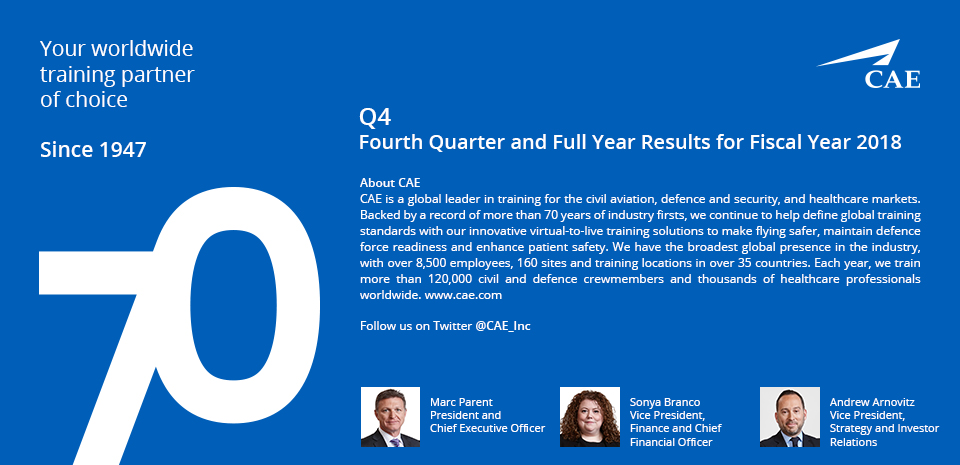 Your worldwide training partner of choice

Since 1947

70

CAE

Q4
Fourth Quarter and Full Year Results for Fiscal Year 2018

About CAE
CAE is a global leader in training for the civil aviation, defence and security, and healthcare markets. Backed by a record of more than 70 years of industry firsts, we continue to help define global training standards with our innovative virtual-to-live training solutions to make flying safer, maintain defence force readiness and enhance patient safety. We have the broadest global presence in the industry, with over 8,500 employees, 160 sites and training locations in over 35 countries. Each year, we train more than 120,000 civil and defence crewmembers and thousands of healthcare professionals worldwide. www.cae.com

Follow us on Twitter @CAE_Inc

Marc Parent
President and Chief Executive Officer

Sonya Branco
Vice President, Finance and Chief Financial Officer

Andrew Arnovitz
Vice President, Strategy and Investor Relations